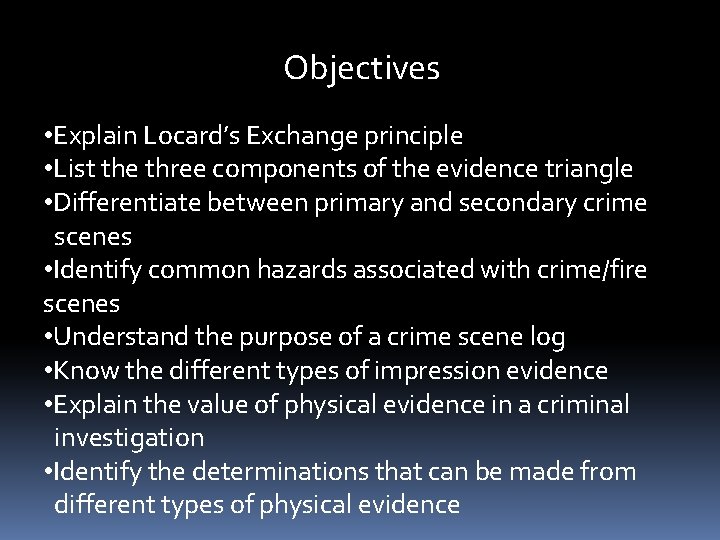 Objectives

•Explain Locard's Exchange principle
•List the three components of the evidence triangle
•Differentiate between primary and secondary crime scenes
•Identify common hazards associated with crime/fire scenes
•Understand the purpose of a crime scene log
•Know the different types of impression evidence
•Explain the value of physical evidence in a criminal investigation
•Identify the determinations that can be made from different types of physical evidence